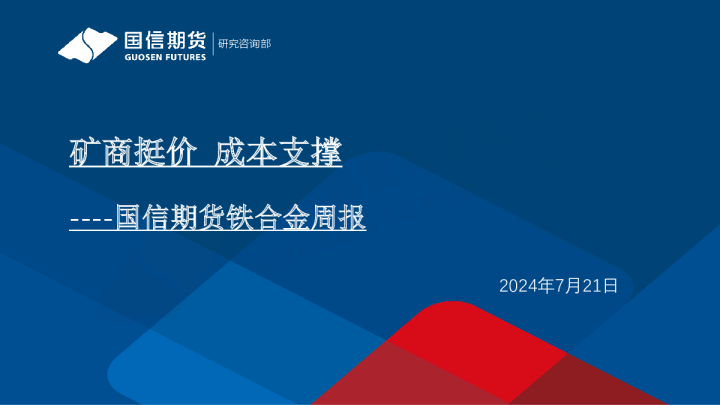 国信期货
GUOSEN FUTURES
研究咨询部

矿商挺价 成本支撑

----国信期货铁合金周报

2024年7月21日